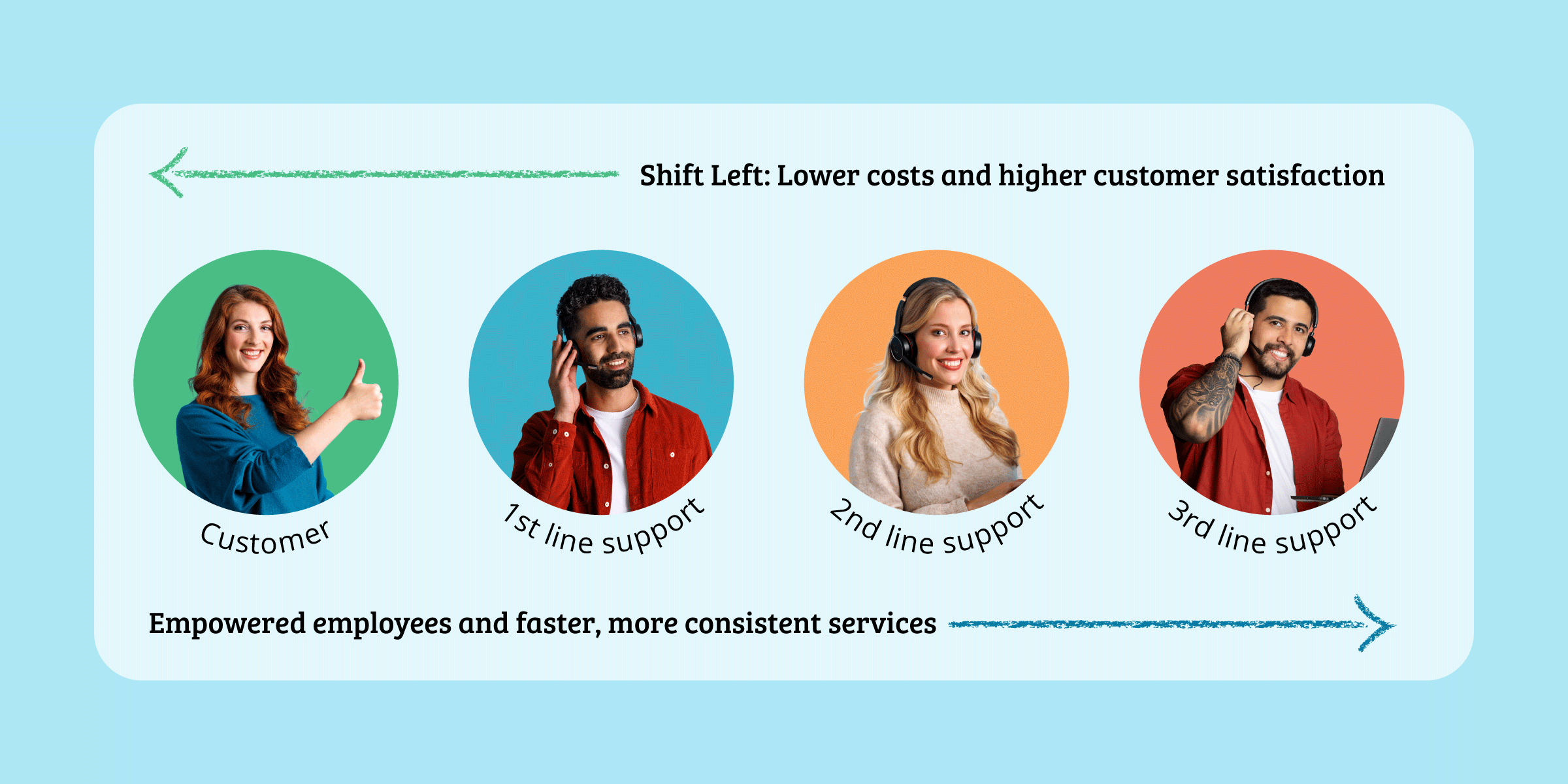 Shift Left: Lower costs and higher customer satisfaction

Customer

1st line support

2nd line support

3rd line support

Empowered employees and faster, more consistent services